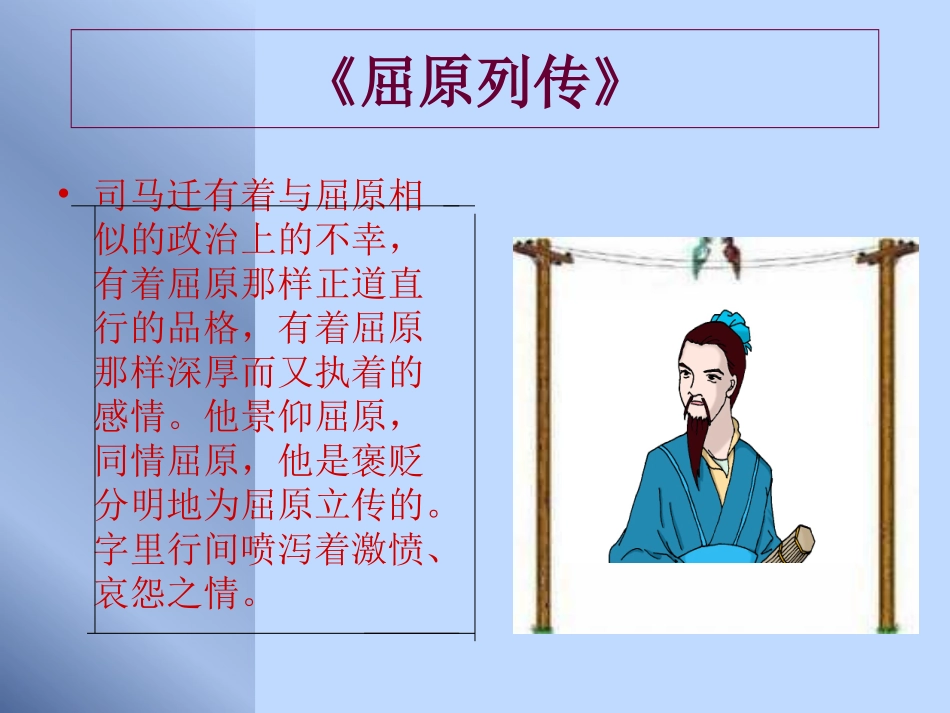 《屈原列传》

• 司马迁有着与屈原相似的政治上的不幸，有着屈原那样正道直行的品格，有着屈原那样深厚而又执着的感情。他景仰屈原，同情屈原，他是褒贬分明地为屈原立传的。字里行间喷泻着激愤、哀怨之情。